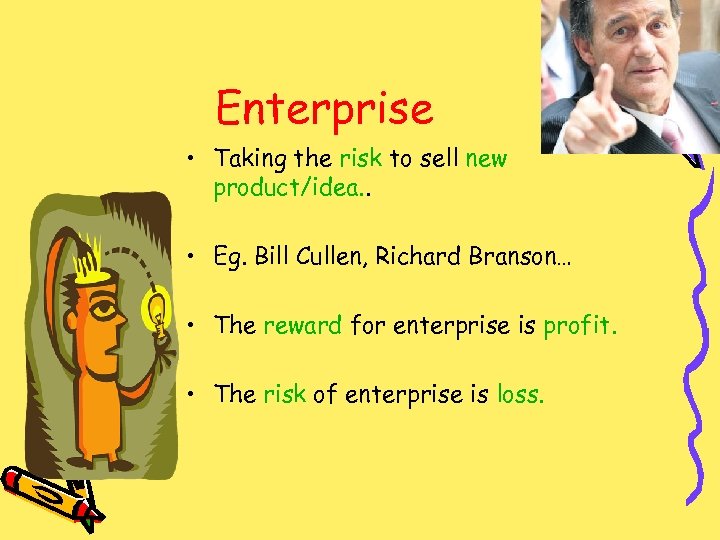 Enterprise

• Taking the risk to sell new product/idea..

• Eg. Bill Cullen, Richard Branson…

• The reward for enterprise is profit.

• The risk of enterprise is loss.